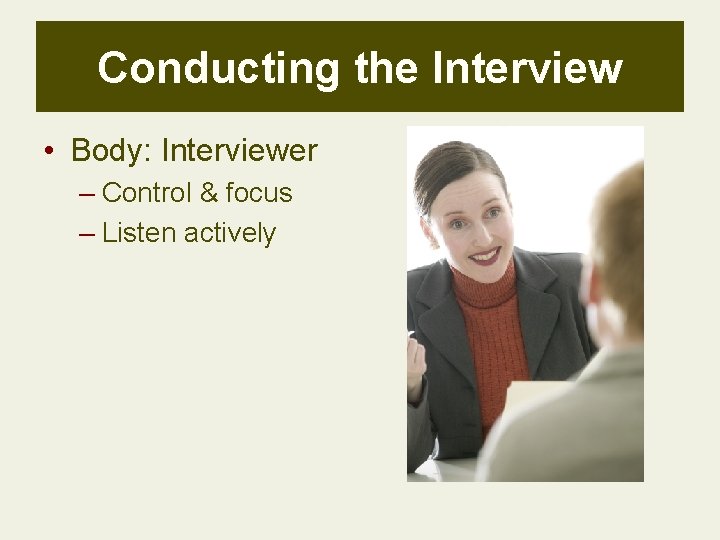 Conducting the Interview

• Body: Interviewer
– Control & focus
– Listen actively